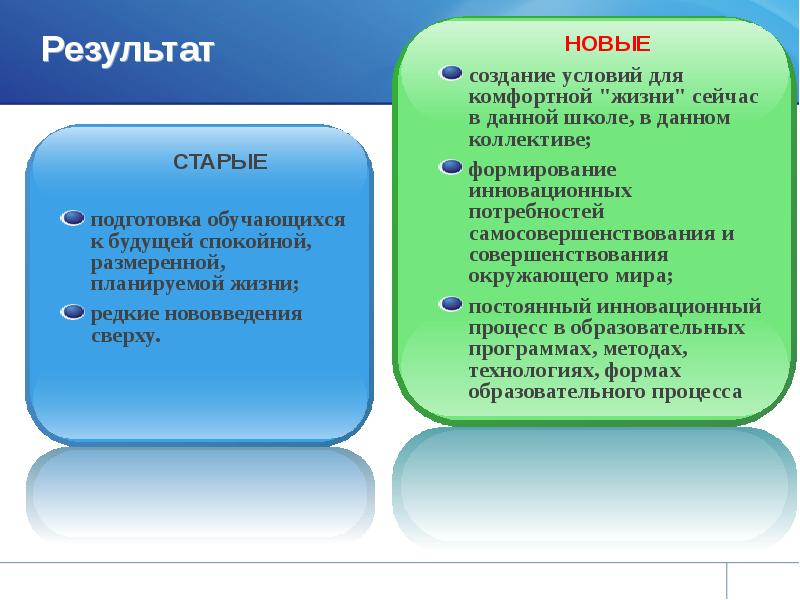 Результат

СТАРЫЕ

подготовка обучающихся к будущей спокойной, размеренной, планируемой жизни;

редкие нововведения сверху.

НОВЫЕ

создание условий для комфортной "жизни" сейчас в данной школе, в данном коллективе;

формирование инновационных потребностей самосовершенствования и совершенствования окружающего мира;

постоянный инновационный процесс в образовательных программах, методах, технологиях, формах образовательного процесса